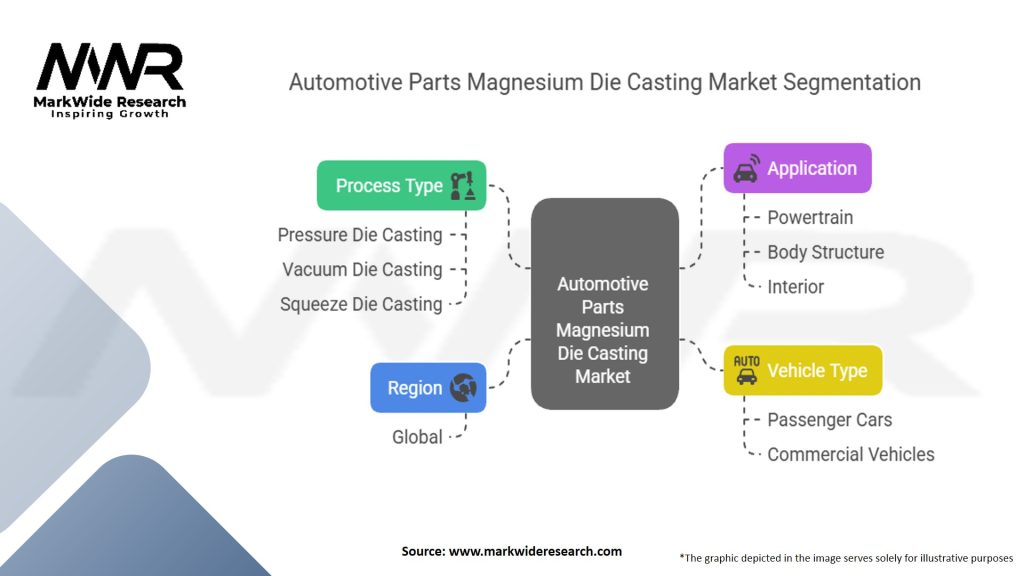 MWR
MarkWide Research
Inspiring Growth

Automotive Parts Magnesium Die Casting Market Segmentation

Process Type
Pressure Die Casting
Vacuum Die Casting
Squeeze Die Casting

Region
Global

Automotive Parts Magnesium Die Casting Market

Application
Powertrain
Body Structure
Interior

AUTO
Vehicle Type
Passenger Cars
Commercial Vehicles

Source: www.markwideresearch.com

*The graphic depicted in the image serves solely for illustrative purposes